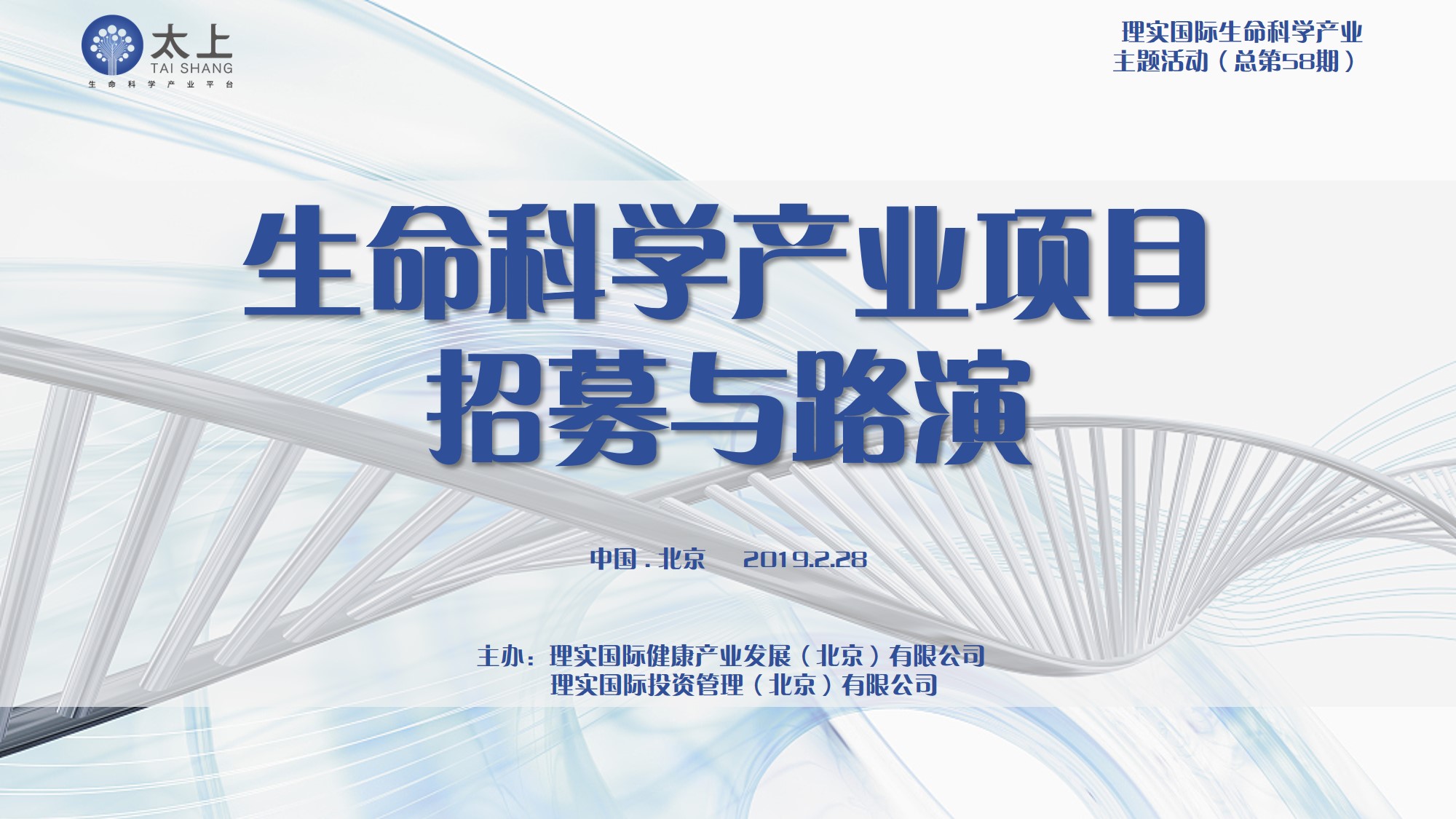 太上
TAI SHANG
生命科学产业平台

理实国际生命科学产业
主题活动（总第58期）

生命科学产业项目
招募与路演

中国 . 北京 2019.2.28

主办：理实国际健康产业发展（北京）有限公司
理实国际投资管理（北京）有限公司